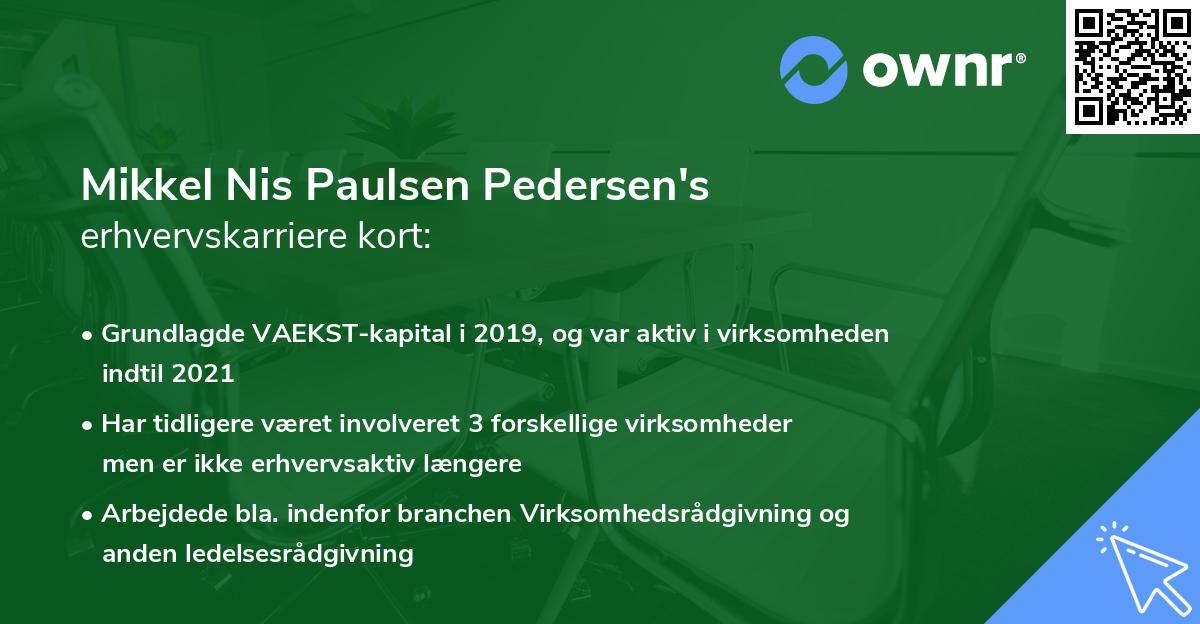 ownr®

Mikkel Nis Paulsen Pedersen's
erhvervskarriere kort:

• Grundlagde VAEKST-kapital i 2019, og var aktiv i virksomheden indtil 2021

• Har tidligere været involveret 3 forskellige virksomheder men er ikke erhvervsaktiv længere

• Arbejdede bla. indenfor branchen Virksomhedsrådgivning og anden ledelsesrådgivning